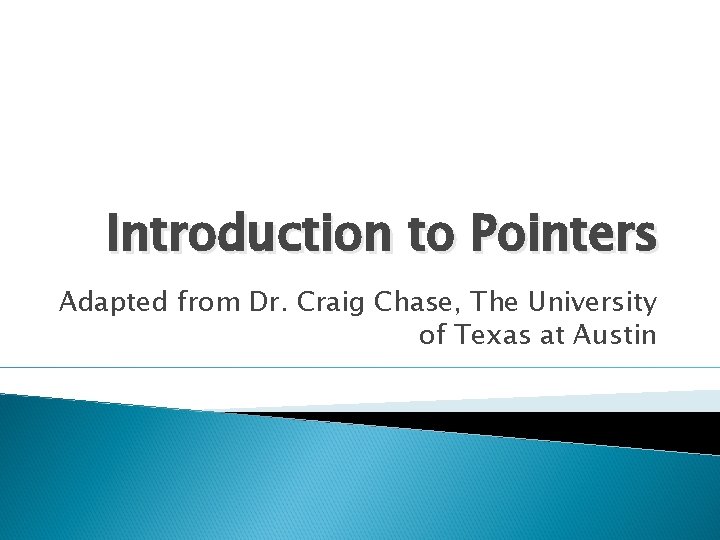 Introduction to Pointers

Adapted from Dr. Craig Chase, The University of Texas at Austin